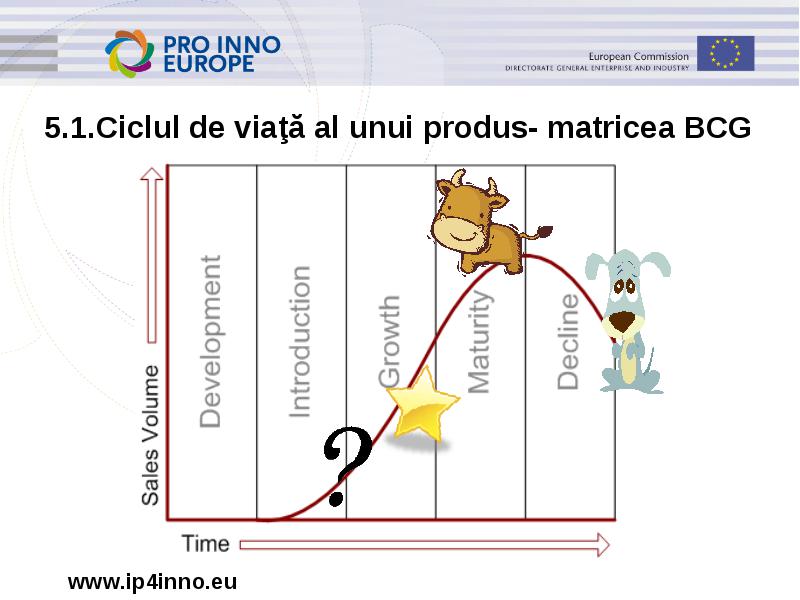 PRO INNO EUROPE

European Commission
DIRECTORATE GENERAL ENTERPRISE AND INDUSTRY

5.1.Ciclul de viaţă al unui produs- matricea BCG

Sales Volume

Development

Introduction

Growth

Maturity

Decline

?

Time

www.ip4inno.eu